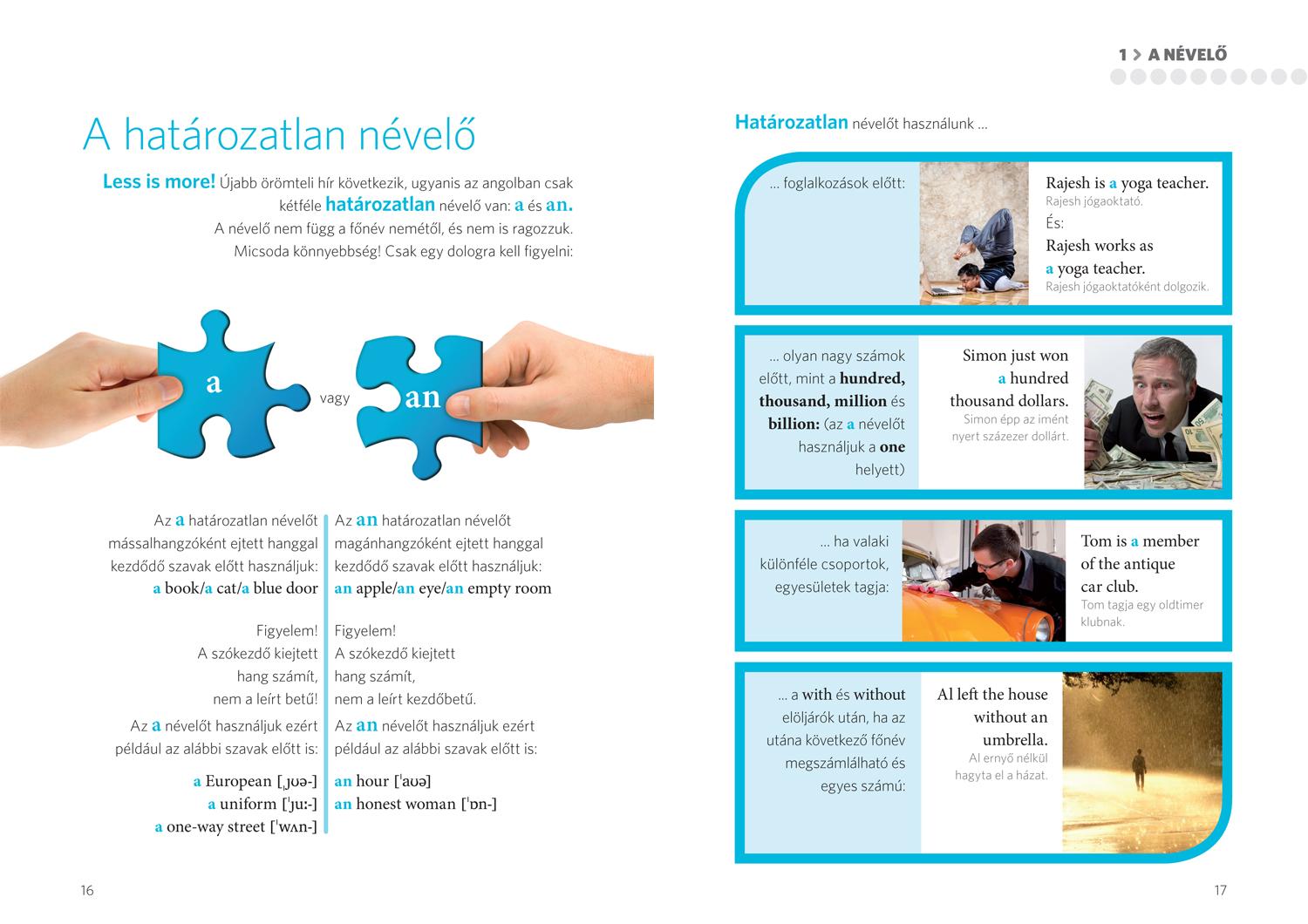 A határozatlan névelő

Less is more! Újabb örömteli hír következik, ugyanis az angolban csak kétféle határozatlan névelő van: a és an.
A névelő nem függ a főnév nemétől, és nem is ragozzuk.
Micsoda könnyebbség! Csak egy dologra kell figyelni:

a vagy an

Az a határozatlan névelőt mássalhangzóként ejtett hanggal kezdődő szavak előtt használjuk:
a book/a cat/a blue door

Figyelem!
A szókezdő kiejtett hang számít, nem a leírt betű!
Az a névelőt használjuk ezért például az alábbi szavak előtt is:

a European [ˌjʊə-]
a uniform [ˈjuː-]
a one-way street [ˈwʌn-]

Az an határozatlan névelőt magánhangzóként ejtett hanggal kezdődő szavak előtt használjuk:
an apple/an eye/an empty room

Figyelem!
A szókezdő kiejtett hang számít, nem a leírt kezdőbetű.
Az an névelőt használjuk ezért például az alábbi szavak előtt is:

an hour [ˈaʊə]
an honest woman [ˈɒn-]

16

1 > A NÉVELŐ

Határozatlan névelőt használunk …

… foglalkozások előtt:
Rajesh is a yoga teacher.
Rajesh jógaoktató.
És:
Rajesh works as a yoga teacher.
Rajesh jógaoktatóként dolgozik.

… olyan nagy számok előtt, mint a hundred, thousand, million és billion: (az a névelőt használjuk a one helyett)
Simon just won a hundred thousand dollars.
Simon épp az imént nyert százezer dollárt.

… ha valaki különféle csoportok, egyesületek tagja:
Tom is a member of the antique car club.
Tom tagja egy oldtimer klubnak.

… a with és without elöljárók után, ha az utána következő főnév megszámlálható és egyes számú:
Al left the house without an umbrella.
Al ernyő nélkül hagyta el a házat.

17